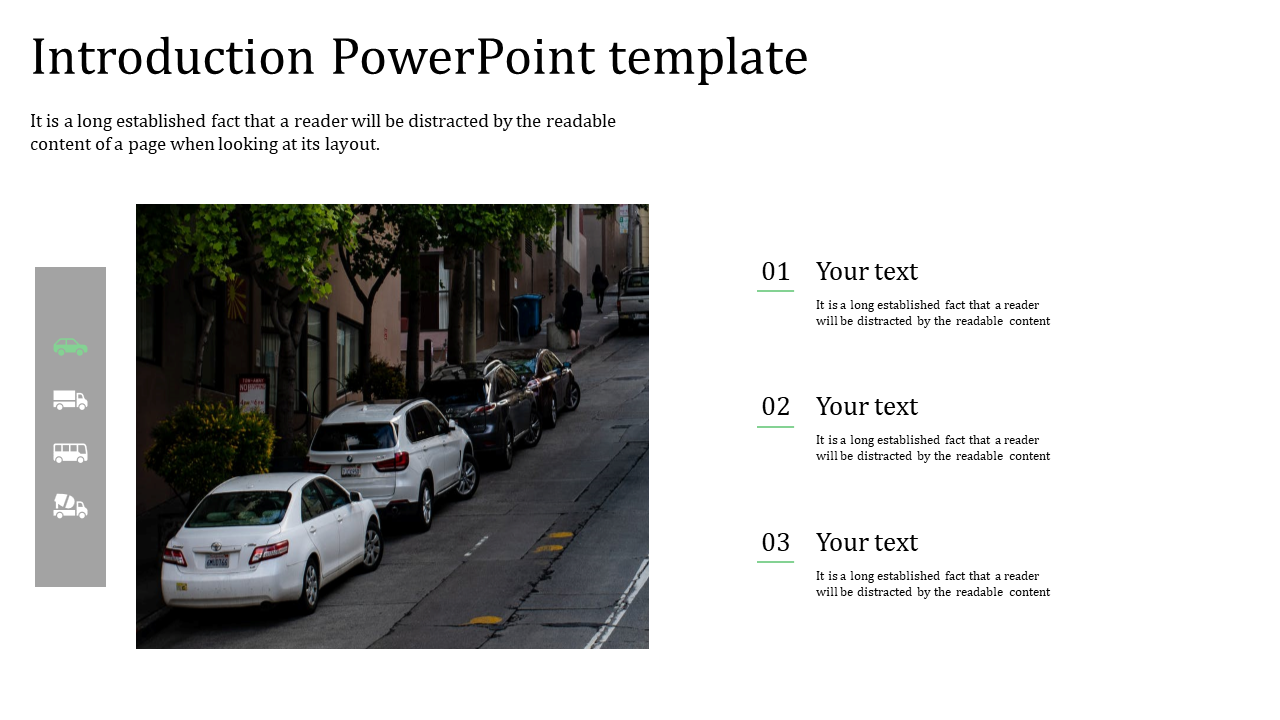 Introduction PowerPoint template

It is a long established fact that a reader will be distracted by the readable content of a page when looking at its layout.

01 Your text

It is a long established fact that a reader will be distracted by the readable content

02 Your text

It is a long established fact that a reader will be distracted by the readable content

03 Your text

It is a long established fact that a reader will be distracted by the readable content